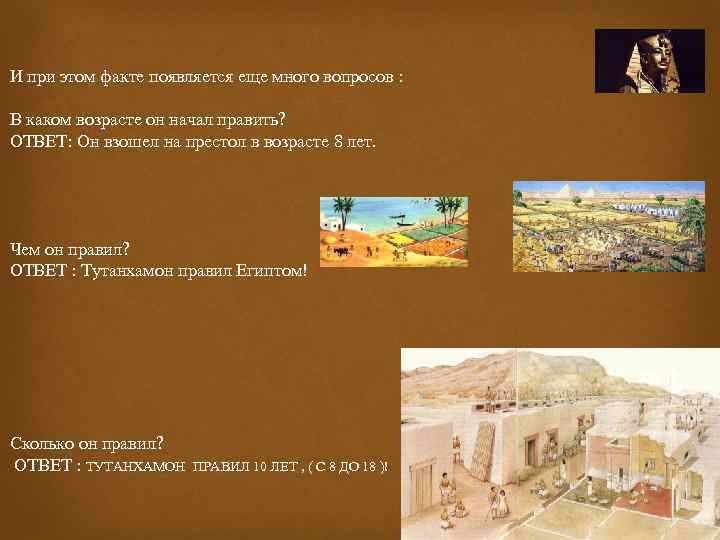 И при этом факте появляется еще много вопросов :

В каком возрасте он начал править?
ОТВЕТ: Он взошел на престол в возрасте 8 лет.

Чем он правил?
ОТВЕТ : Тутанхамон правил Египтом!

Сколько он правил?
ОТВЕТ : ТУТАНХАМОН ПРАВИЛ 10 ЛЕТ , ( С 8 ДО 18 )!